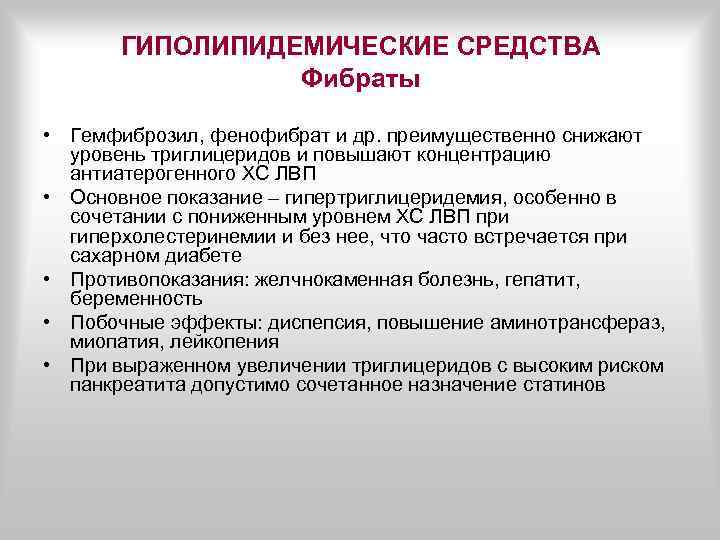 ГИПОЛИПИДЕМИЧЕСКИЕ СРЕДСТВА
Фибраты

• Гемфиброзил, фенофибрат и др. преимущественно снижают уровень триглицеридов и повышают концентрацию антиатерогенного ХС ЛВП
• Основное показание – гипертриглицеридемия, особенно в сочетании с пониженным уровнем ХС ЛВП при гиперхолестеринемии и без нее, что часто встречается при сахарном диабете
• Противопоказания: желчнокаменная болезнь, гепатит, беременность
• Побочные эффекты: диспепсия, повышение аминотрансфераз, миопатия, лейкопения
• При выраженном увеличении триглицеридов с высоким риском панкреатита допустимо сочетанное назначение статинов